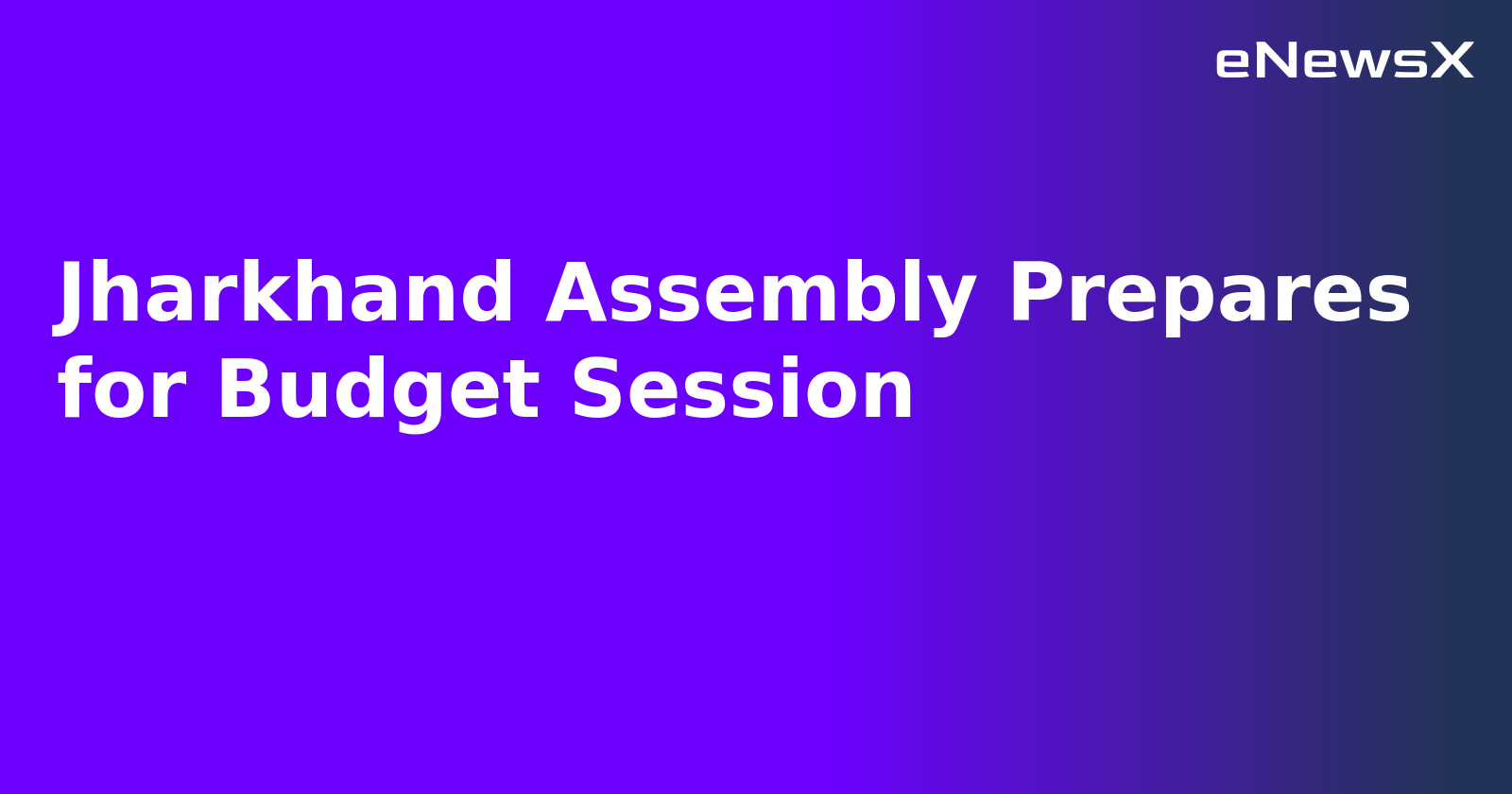 eNewsX

Jharkhand Assembly Prepares for Budget Session